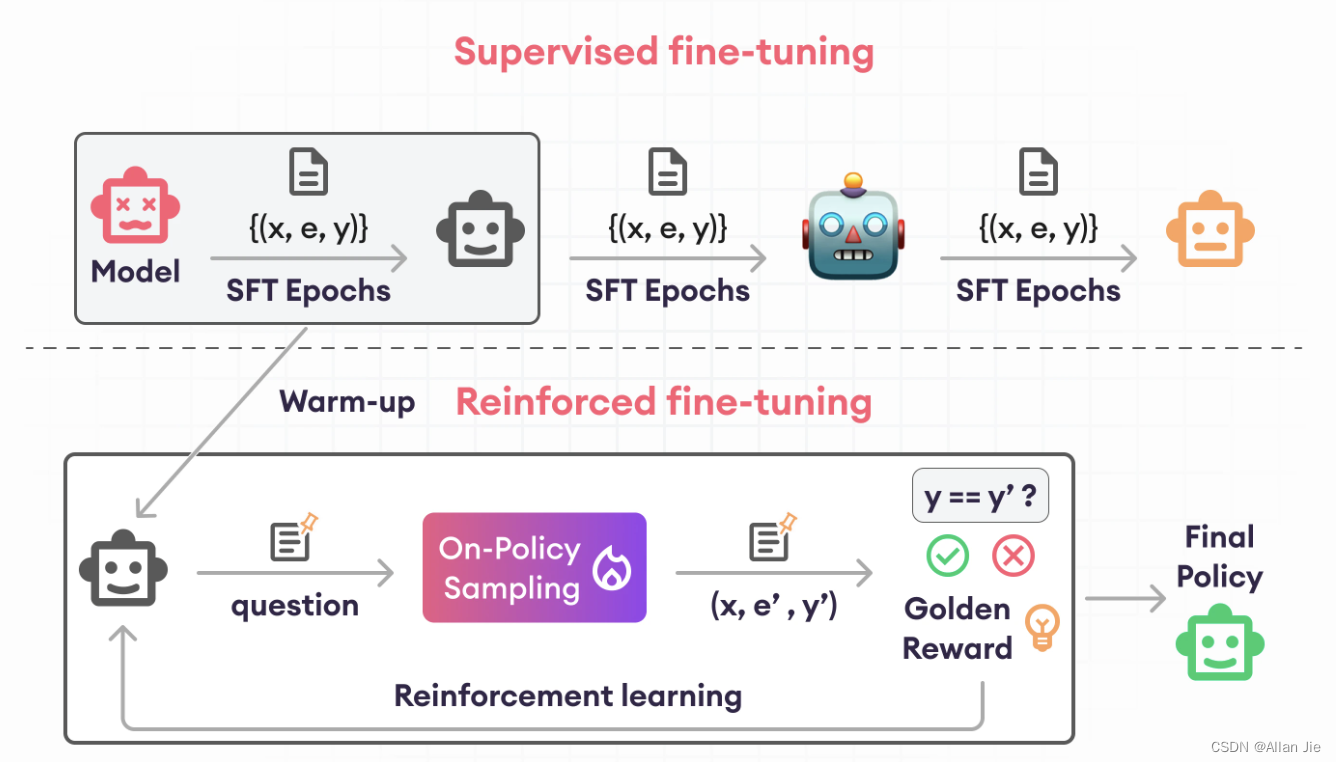 Supervised fine-tuning

Model

{(x, e, y)}

SFT Epochs

{(x, e, y)}

SFT Epochs

{(x, e, y)}

SFT Epochs

Warm-up

Reinforced fine-tuning

question

On-Policy Sampling

(x, e' , y')

y == y' ?

Golden Reward

Final Policy

Reinforcement learning

CSDN @Allan Jie